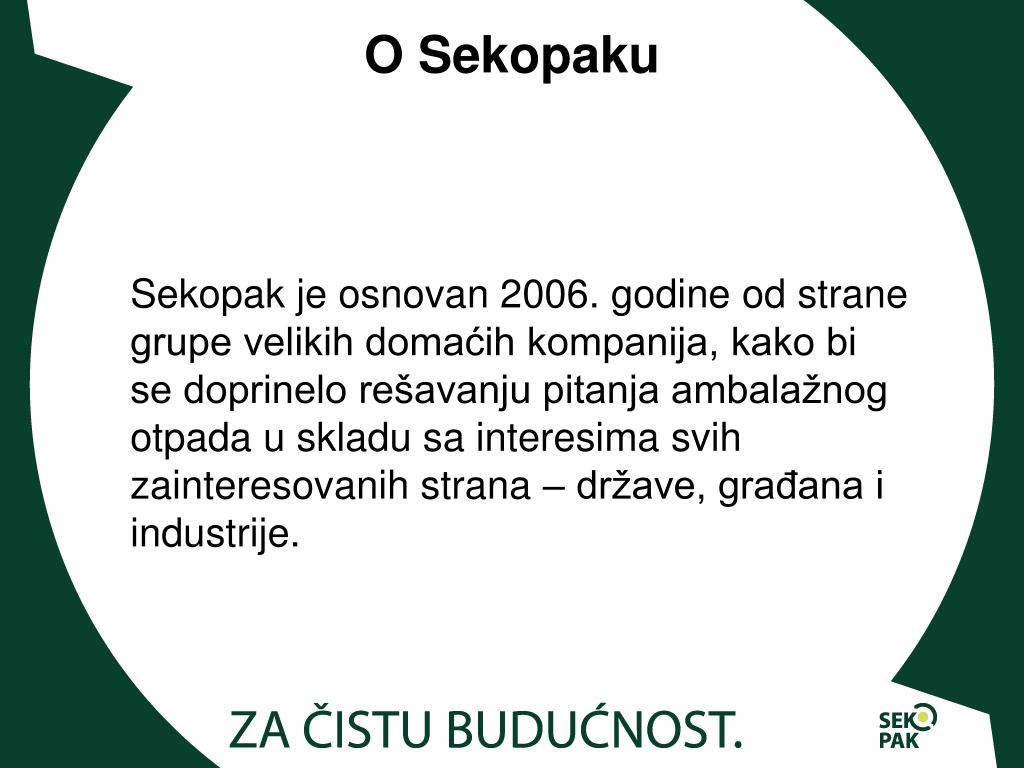 O Sekopaku

Sekopak je osnovan 2006. godine od strane grupe velikih domaćih kompanija, kako bi se doprinelo rešavanju pitanja ambalažnog otpada u skladu sa interesima svih zainteresovanih strana – države, građana i industrije.

ZA ČISTU BUDUĆNOST.

SEK PAK